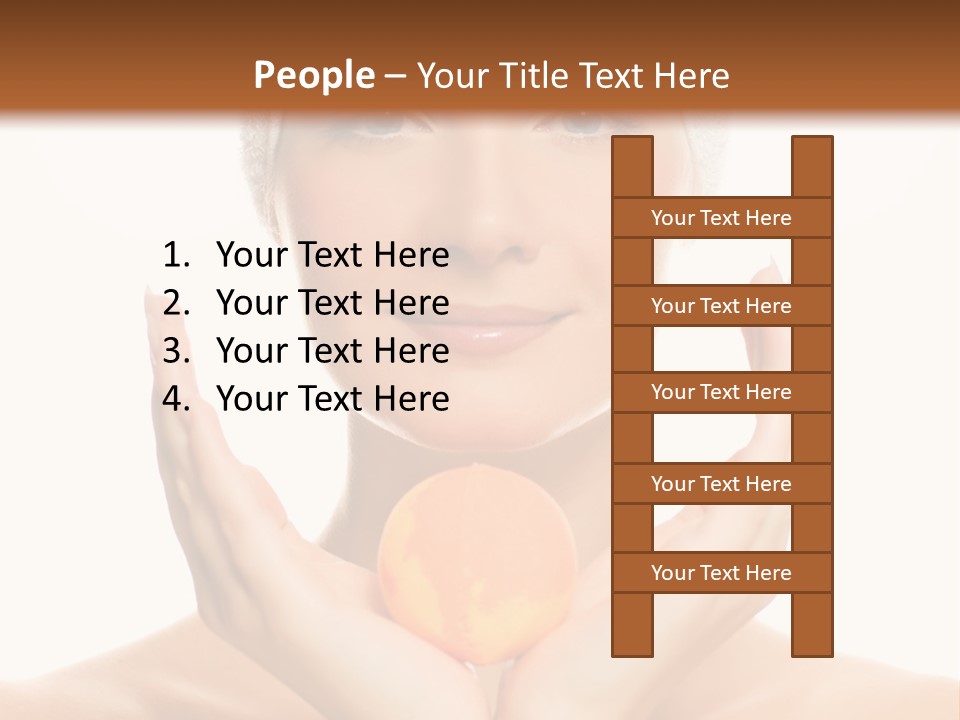 People – Your Title Text Here

1. Your Text Here
2. Your Text Here
3. Your Text Here
4. Your Text Here

Your Text Here

Your Text Here

Your Text Here

Your Text Here

Your Text Here